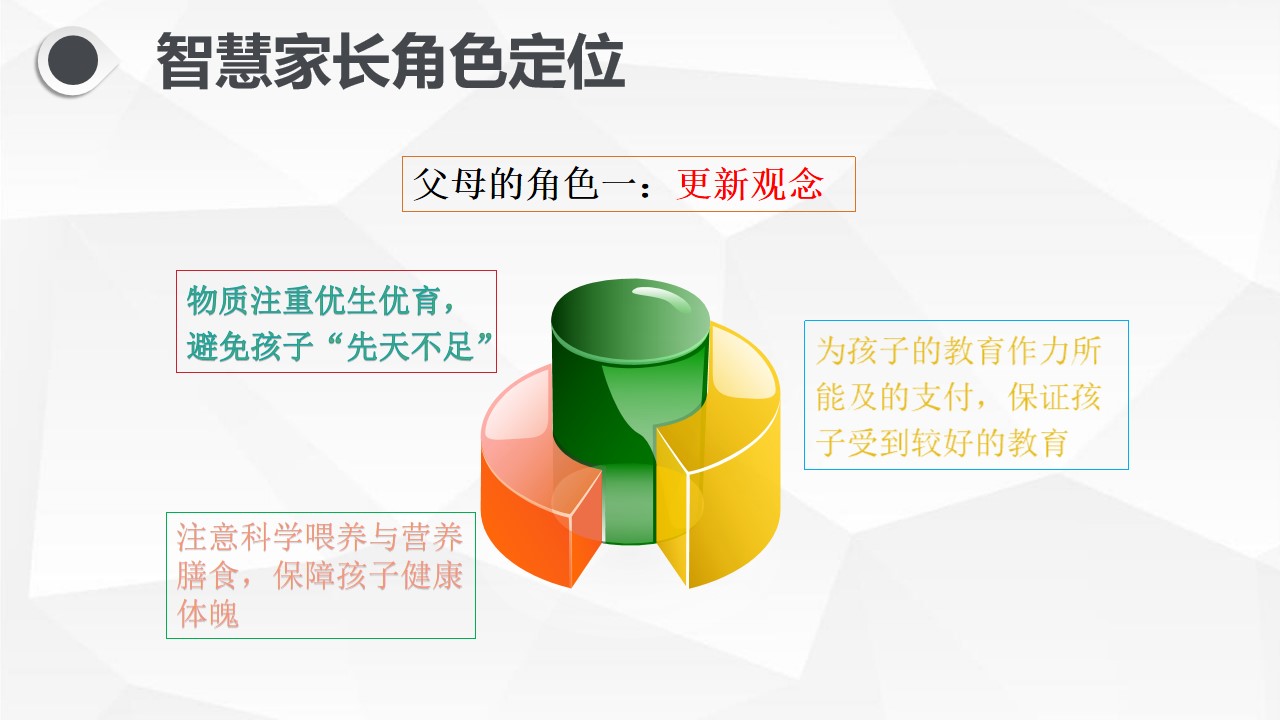 智慧家长角色定位

父母的角色一：更新观念

物质注重优生优育，避免孩子“先天不足”

为孩子的教育作力所能及的支付，保证孩子受到较好的教育

注意科学喂养与营养膳食，保障孩子健康体魄